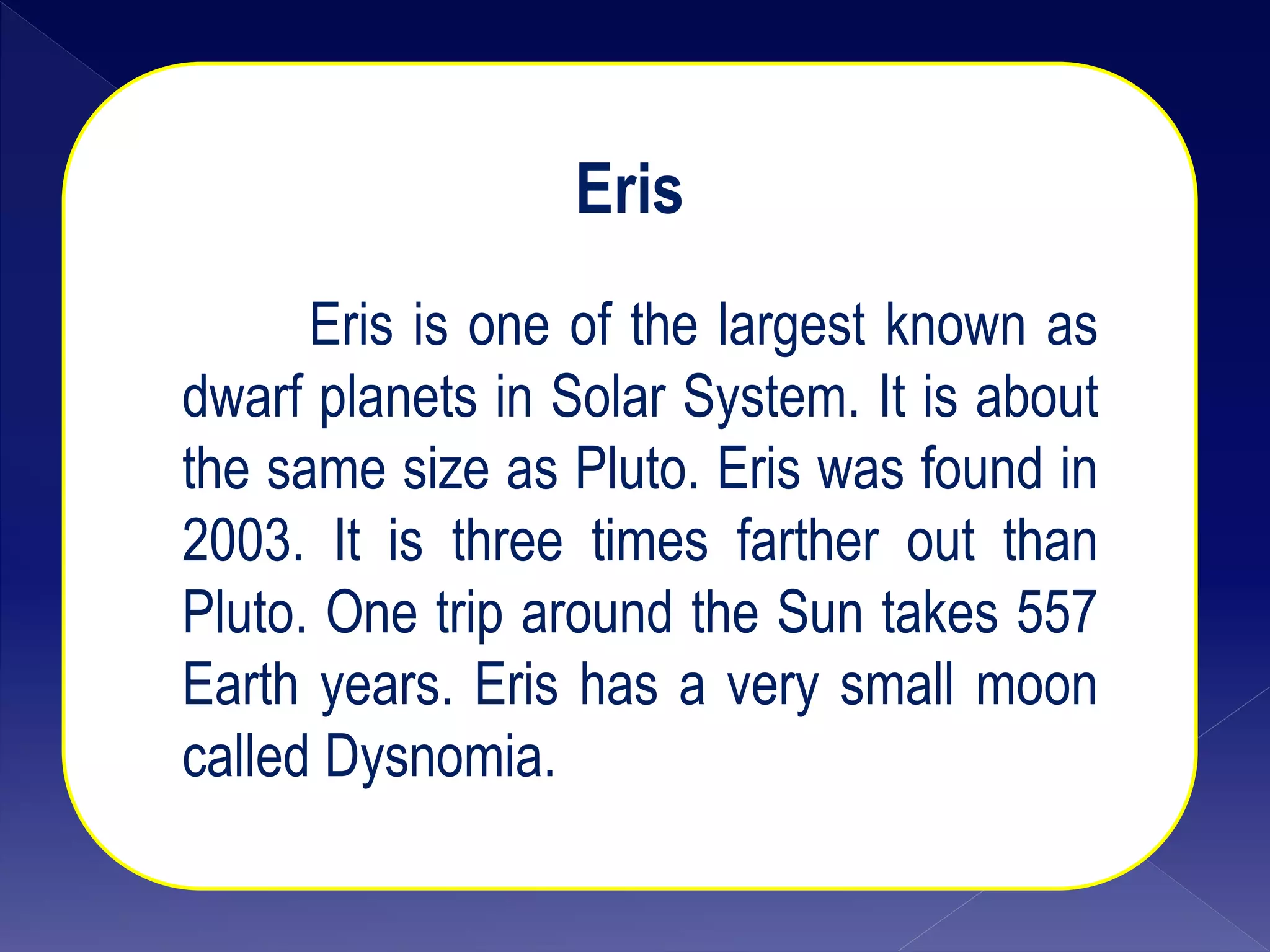 Eris

Eris is one of the largest known as dwarf planets in Solar System. It is about the same size as Pluto. Eris was found in 2003. It is three times farther out than Pluto. One trip around the Sun takes 557 Earth years. Eris has a very small moon called Dysnomia.